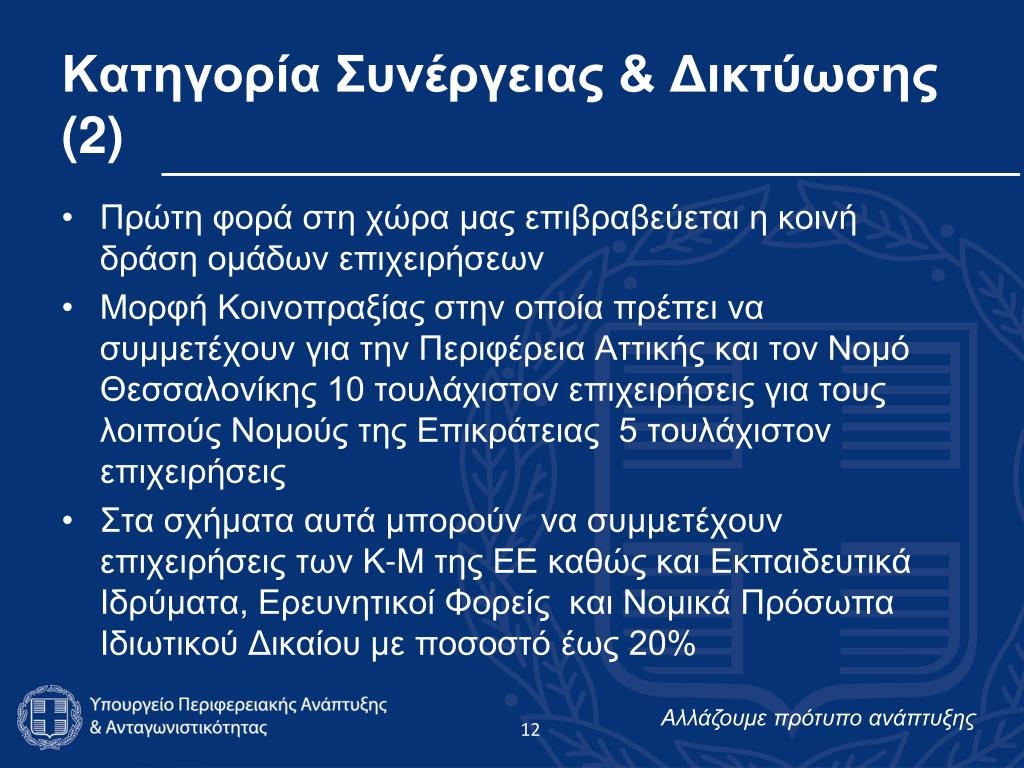 Κατηγορία Συνέργειας & Δικτύωσης (2)

• Πρώτη φορά στη χώρα μας επιβραβεύεται η κοινή δράση ομάδων επιχειρήσεων
• Μορφή Κοινοπραξίας στην οποία πρέπει να συμμετέχουν για την Περιφέρεια Αττικής και τον Νομό Θεσσαλονίκης 10 τουλάχιστον επιχειρήσεις για τους λοιπούς Νομούς της Επικράτειας 5 τουλάχιστον επιχειρήσεις
• Στα σχήματα αυτά μπορούν να συμμετέχουν επιχειρήσεις των Κ-Μ της ΕΕ καθώς και Εκπαιδευτικά Ιδρύματα, Ερευνητικοί Φορείς και Νομικά Πρόσωπα Ιδιωτικού Δικαίου με ποσοστό έως 20%

Υπουργείο Περιφερειακής Ανάπτυξης & Ανταγωνιστικότητας

12

Αλλάζουμε πρότυπο ανάπτυξης